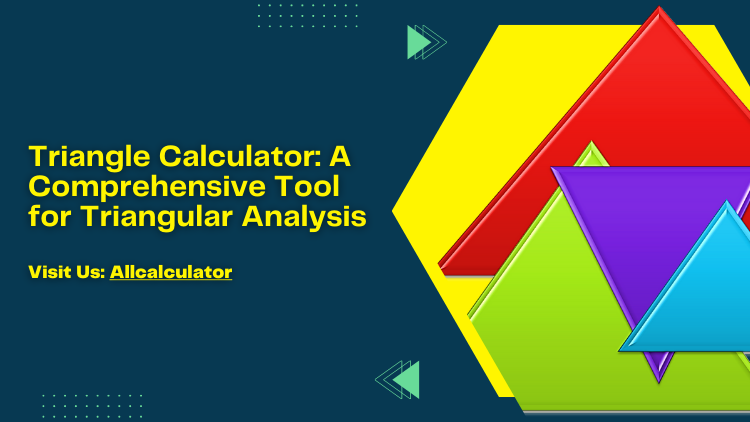 Triangle Calculator: A Comprehensive Tool for Triangular Analysis

Visit Us: Allcalculator